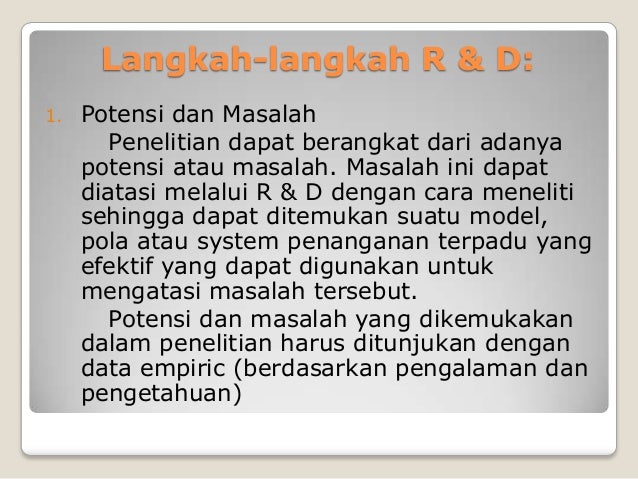 Langkah-langkah R & D:

1. Potensi dan Masalah

Penelitian dapat berangkat dari adanya potensi atau masalah. Masalah ini dapat diatasi melalui R & D dengan cara meneliti sehingga dapat ditemukan suatu model, pola atau system penanganan terpadu yang efektif yang dapat digunakan untuk mengatasi masalah tersebut.

Potensi dan masalah yang dikemukakan dalam penelitian harus ditunjukan dengan data empiric (berdasarkan pengalaman dan pengetahuan)